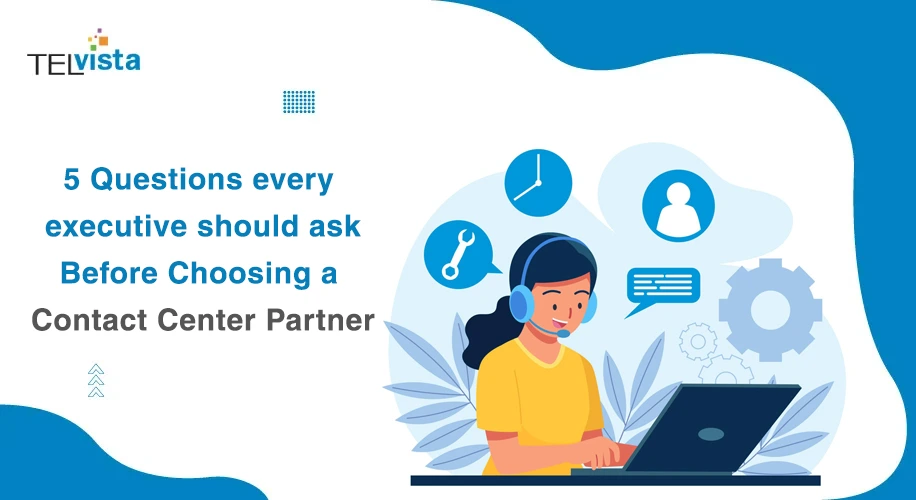 TELvista

5 Questions every executive should ask Before Choosing a Contact Center Partner